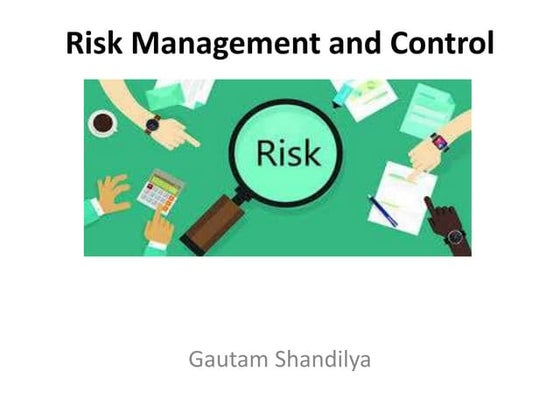 Risk Management and Control

Risk

Gautam Shandilya